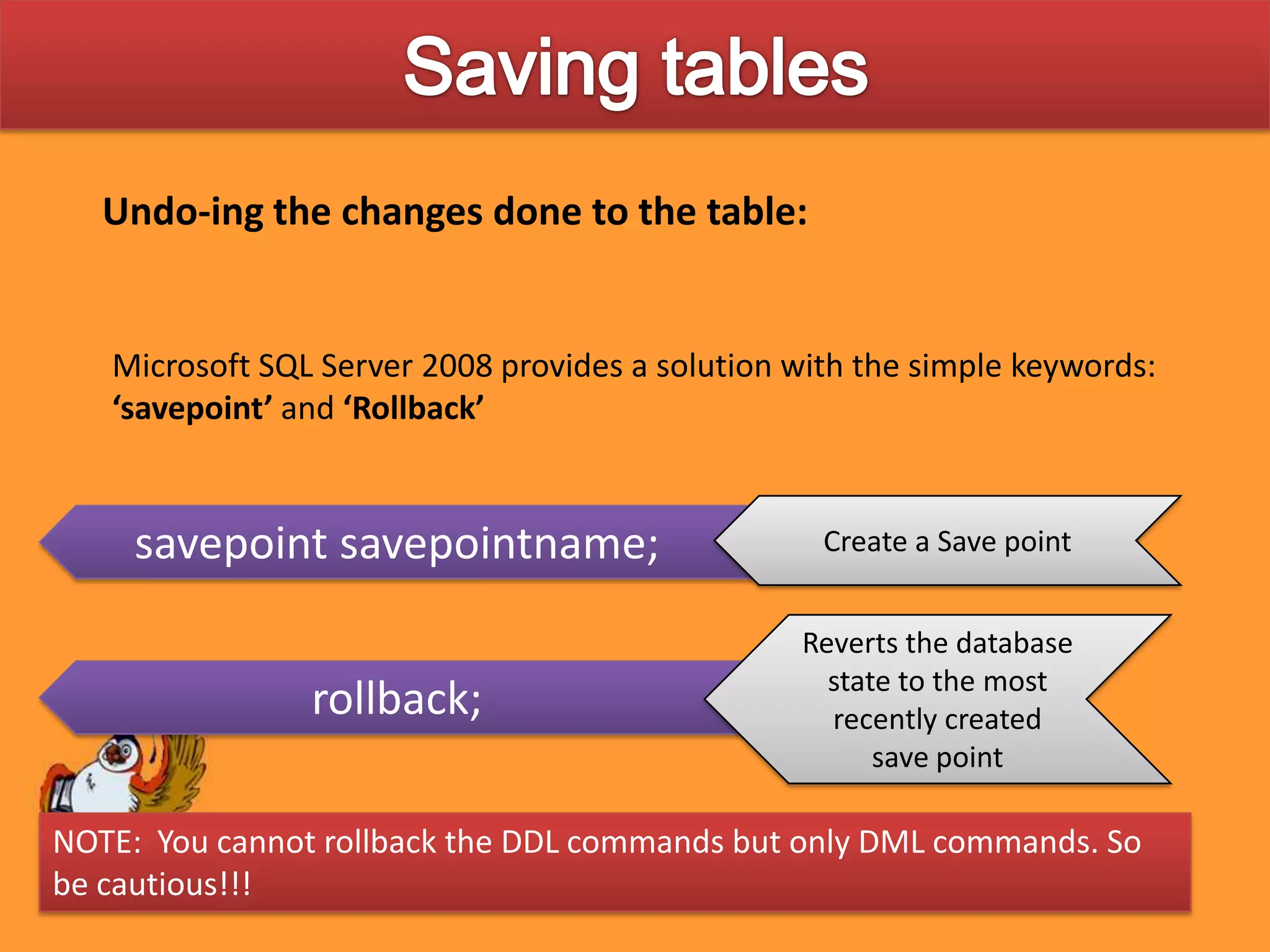 Saving tables

Undo-ing the changes done to the table:

Microsoft SQL Server 2008 provides a solution with the simple keywords: ‘savepoint’ and ‘Rollback’

savepoint savepointname;

Create a Save point

rollback;

Reverts the database state to the most recently created save point

NOTE: You cannot rollback the DDL commands but only DML commands. So be cautious!!!